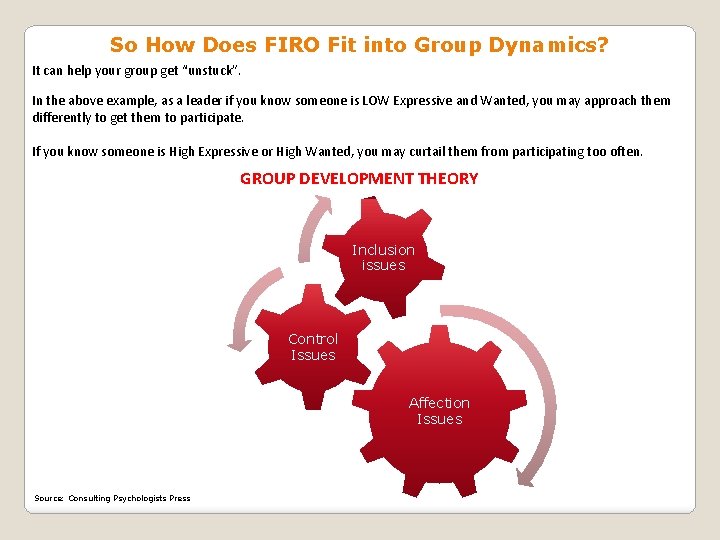 So How Does FIRO Fit into Group Dynamics?

It can help your group get "unstuck".

In the above example, as a leader if you know someone is LOW Expressive and Wanted, you may approach them differently to get them to participate.

If you know someone is High Expressive or High Wanted, you may curtail them from participating too often.

GROUP DEVELOPMENT THEORY

Inclusion issues

Control Issues

Affection Issues

Source: Consulting Psychologists Press